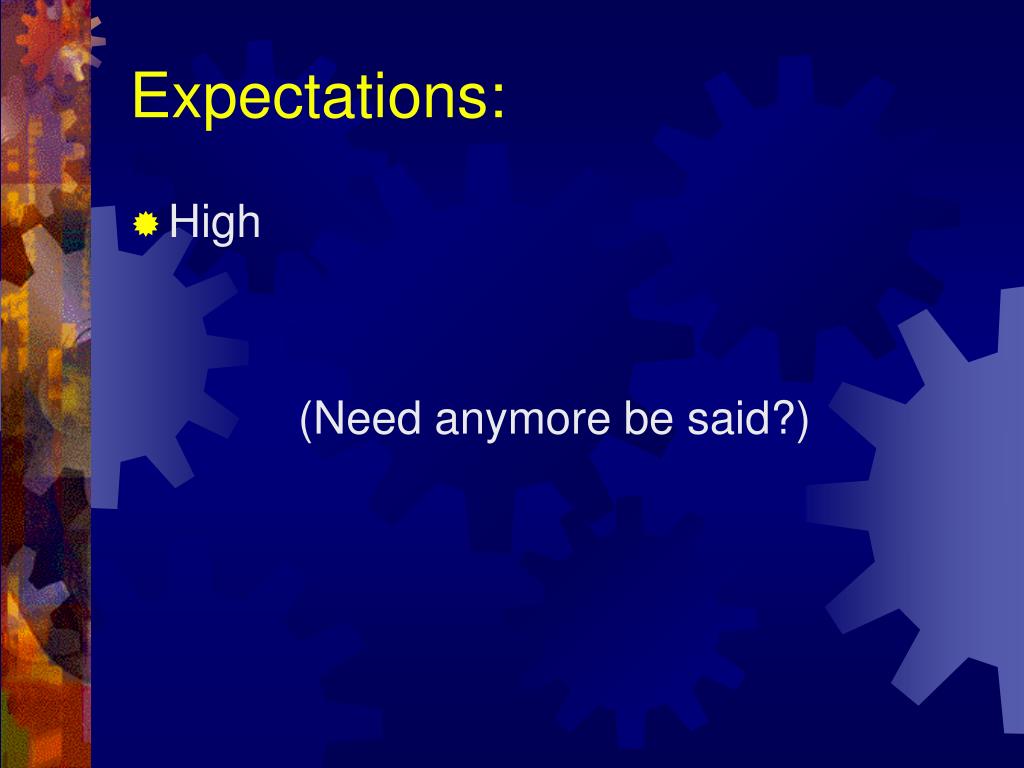 Expectations:

High

(Need anymore be said?)